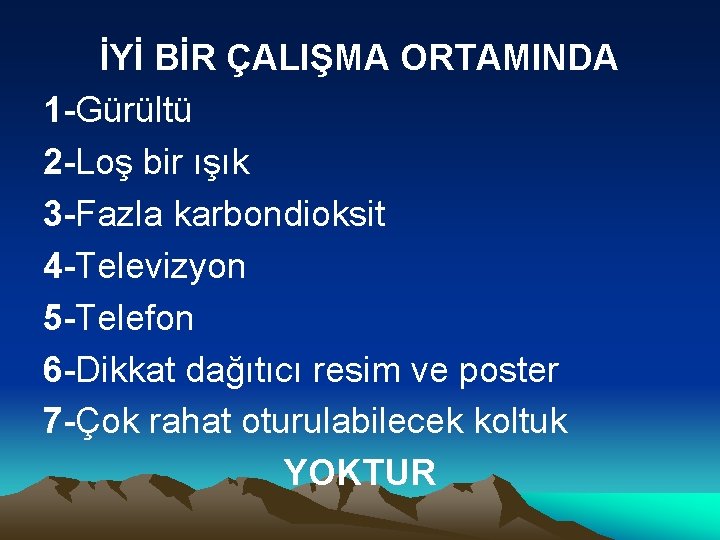 İYİ BİR ÇALIŞMA ORTAMINDA

1-Gürültü

2-Loş bir ışık

3-Fazla karbondioksit

4-Televizyon

5-Telefon

6-Dikkat dağıtıcı resim ve poster

7-Çok rahat oturulabilecek koltuk

YOKTUR